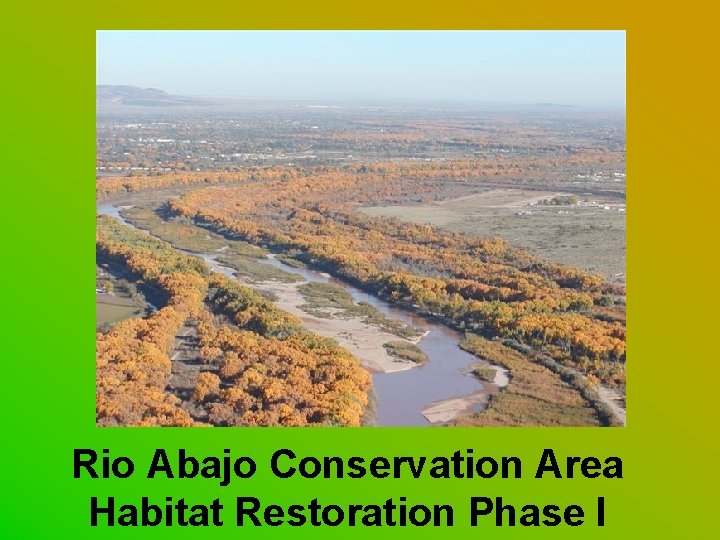 Rio Abajo Conservation Area
Habitat Restoration Phase I